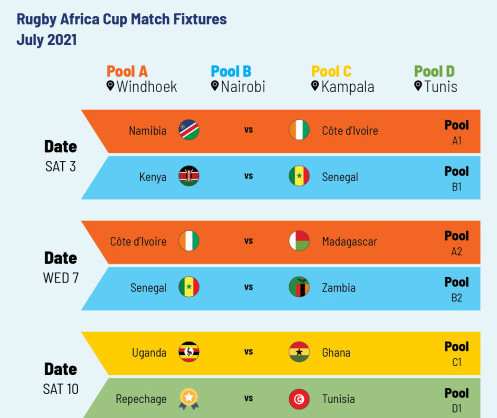 Rugby Africa Cup Match Fixtures
July 2021

Pool A
Windhoek

Pool B
Nairobi

Pool C
Kampala

Pool D
Tunis

Date
SAT 3

Namibia vs Côte d'Ivoire
Pool
A1

Kenya vs Senegal
Pool
B1

Date
WED 7

Côte d'Ivoire vs Madagascar
Pool
A2

Senegal vs Zambia
Pool
B2

Date
SAT 10

Uganda vs Ghana
Pool
C1

Repechage vs Tunisia
Pool
D1